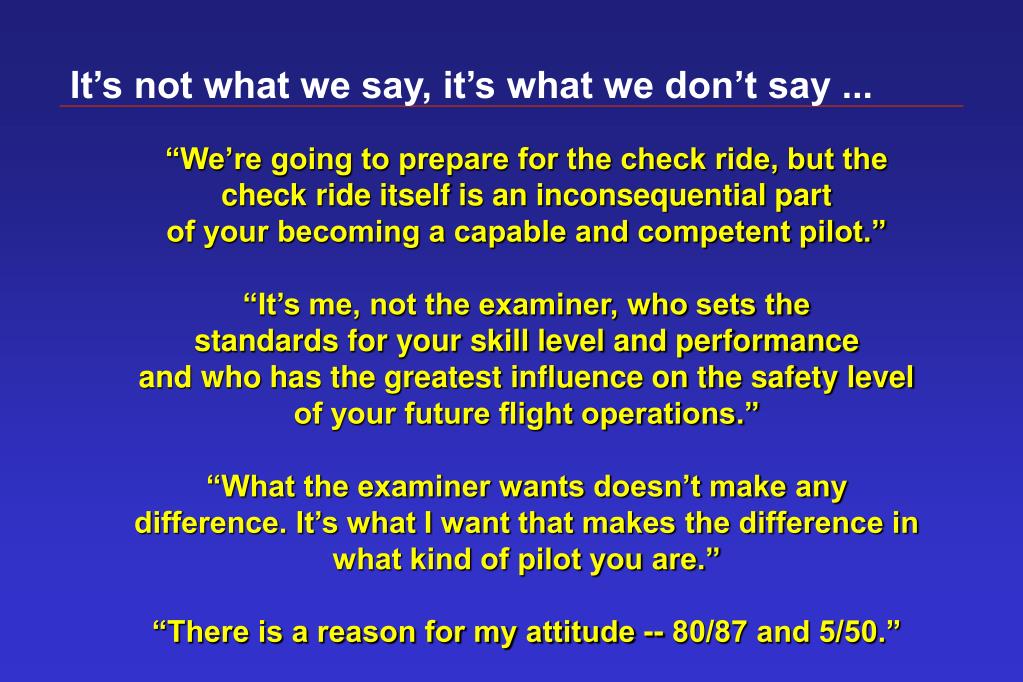 It’s not what we say, it’s what we don’t say ...

“We’re going to prepare for the check ride, but the check ride itself is an inconsequential part of your becoming a capable and competent pilot.”

“It’s me, not the examiner, who sets the standards for your skill level and performance and who has the greatest influence on the safety level of your future flight operations.”

“What the examiner wants doesn’t make any difference. It’s what I want that makes the difference in what kind of pilot you are.”

“There is a reason for my attitude -- 80/87 and 5/50.”